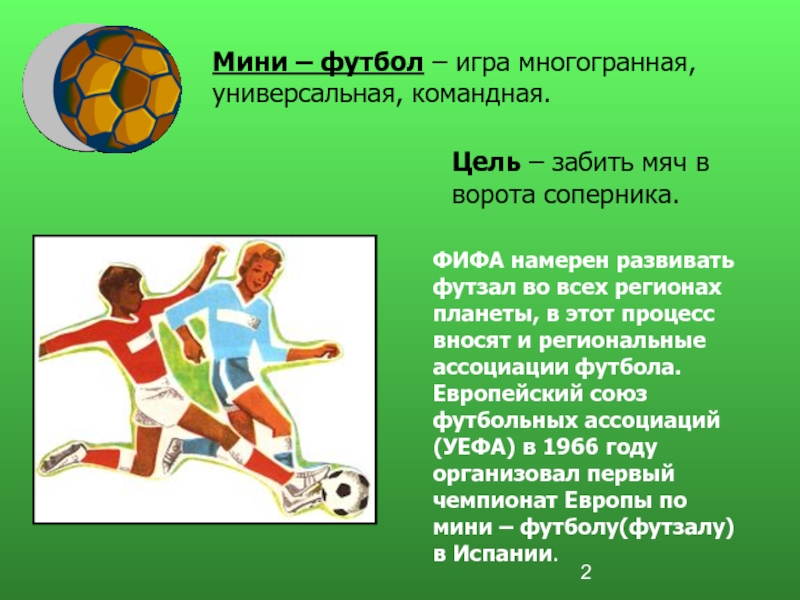 Мини – футбол – игра многогранная, универсальная, командная.

Цель – забить мяч в ворота соперника.

ФИФА намерен развивать футзал во всех регионах планеты, в этот процесс вносят и региональные ассоциации футбола. Европейский союз футбольных ассоциаций (УЕФА) в 1966 году организовал первый чемпионат Европы по мини – футболу(футзалу) в Испании.

2